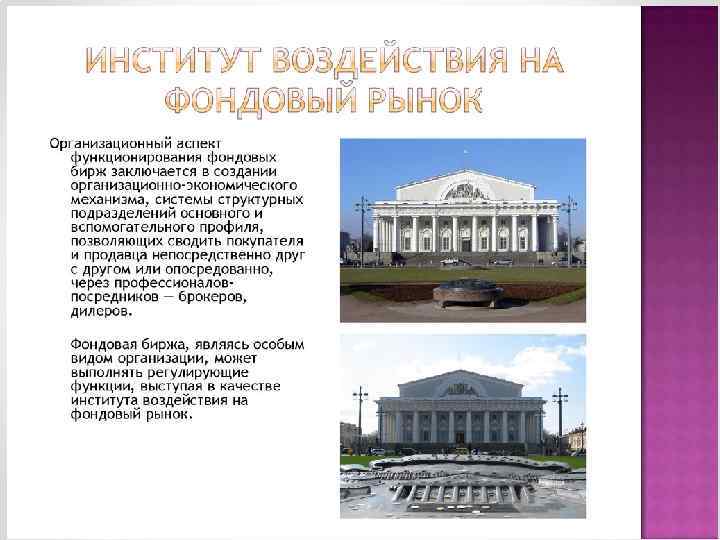 ИНСТИТУТ ВОЗДЕЙСТВИЯ НА ФОНДОВЫЙ РЫНОК

Организационный аспект функционирования фондовых бирж заключается в создании организационно-экономического механизма, системы структурных подразделений основного и вспомогательного профиля, позволяющих сводить покупателя и продавца непосредственно друг с другом или опосредованно, через профессионалов-посредников — брокеров, дилеров.

Фондовая биржа, являясь особым видом организации, может выполнять регулирующие функции, выступая в качестве института воздействия на фондовый рынок.